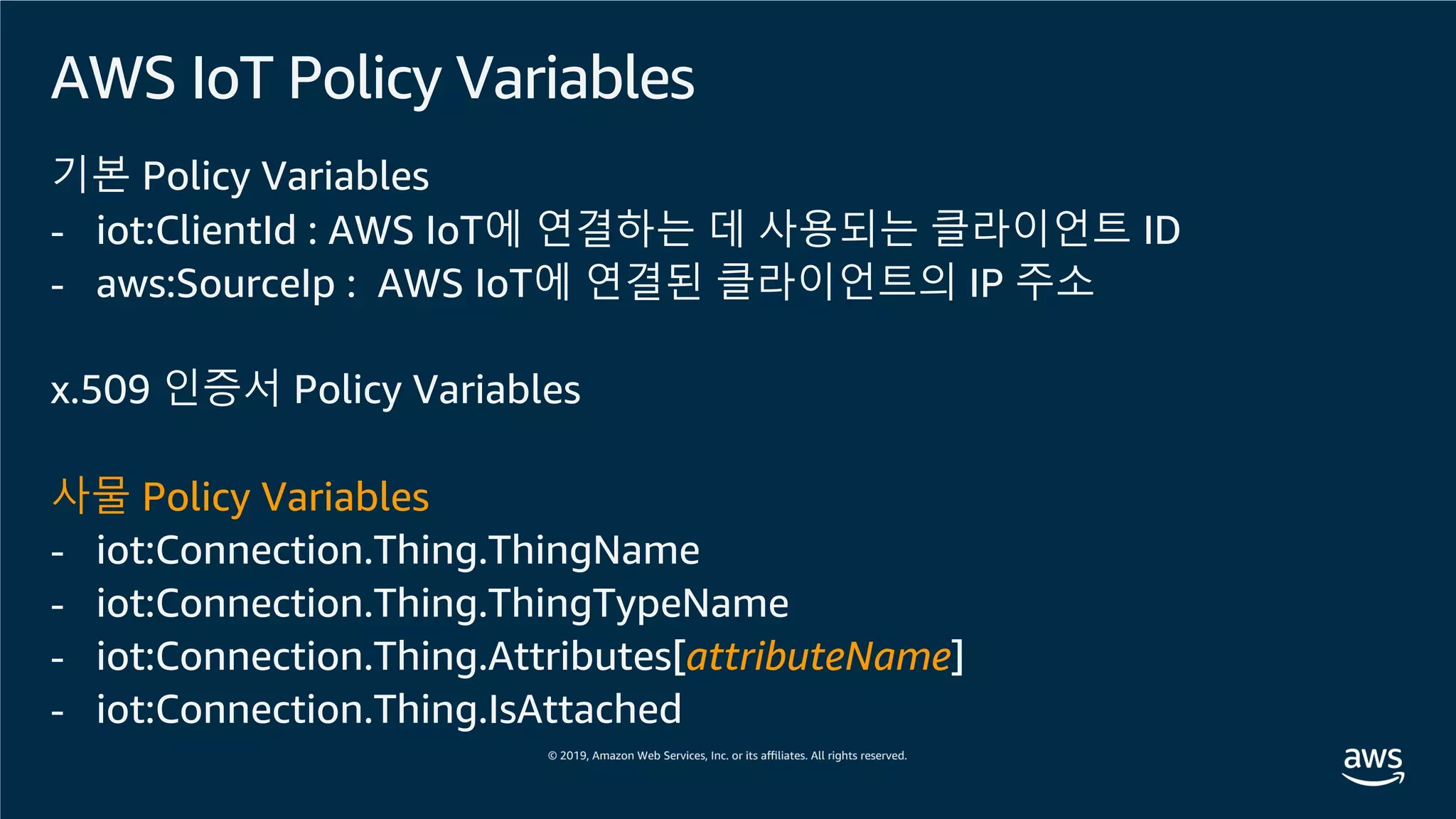 AWS IoT Policy Variables

기본 Policy Variables
- iot:ClientId : AWS IoT에 연결하는 데 사용되는 클라이언트 ID
- aws:SourceIp : AWS IoT에 연결된 클라이언트의 IP 주소

x.509 인증서 Policy Variables

사물 Policy Variables
- iot:Connection.Thing.ThingName
- iot:Connection.Thing.ThingTypeName
- iot:Connection.Thing.Attributes[attributeName]
- iot:Connection.Thing.IsAttached

© 2019, Amazon Web Services, Inc. or its affiliates. All rights reserved.

aws